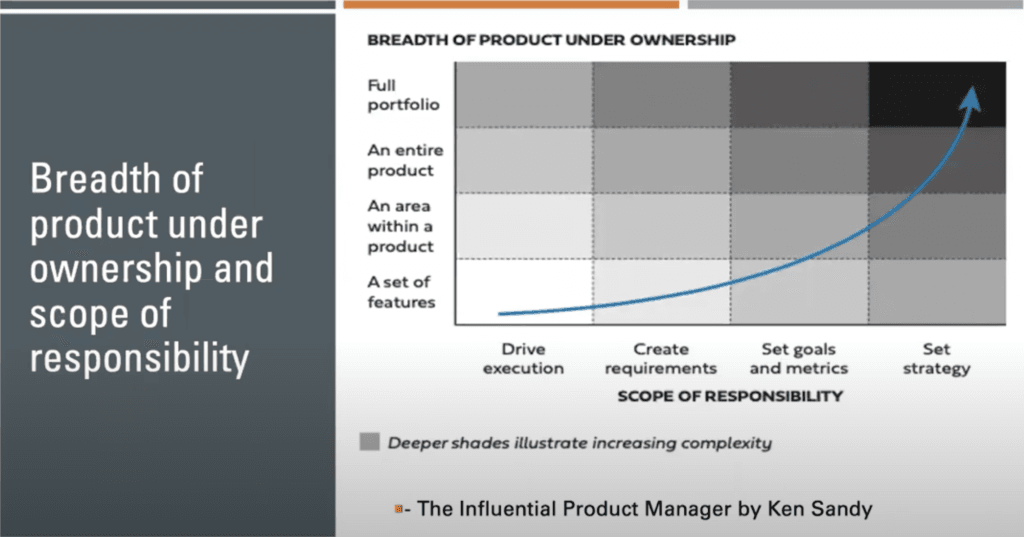 Breadth of product under ownership and scope of responsibility

BREADTH OF PRODUCT UNDER OWNERSHIP

Full portfolio

An entire product

An area within a product

A set of features

Drive execution

Create requirements

Set goals and metrics

Set strategy

SCOPE OF RESPONSIBILITY

Deeper shades illustrate increasing complexity

- The Influential Product Manager by Ken Sandy